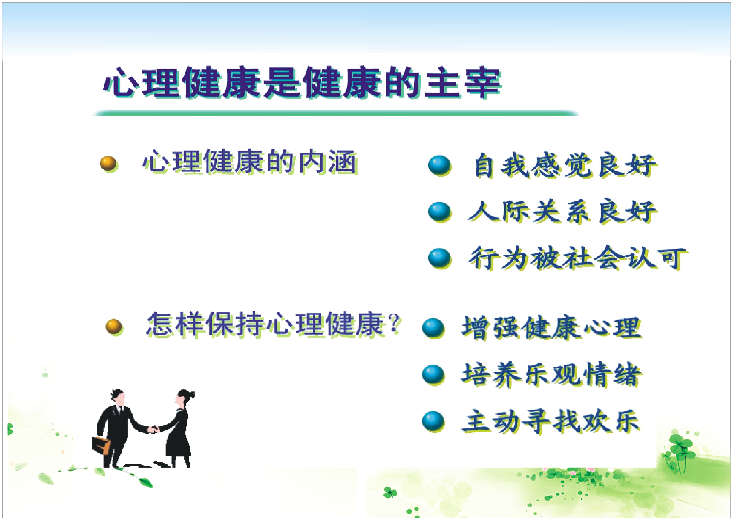 心理健康是健康的主宰

心理健康的内涵

自我感觉良好

人际关系良好

行为被社会认可

怎样保持心理健康？

增强健康心理

培养乐观情绪

主动寻找欢乐